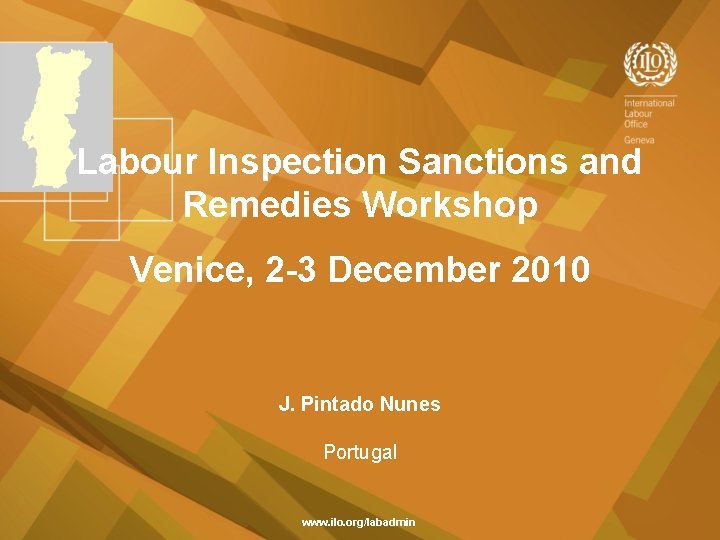 ILO

International Labour Office

Geneva

Labour Inspection Sanctions and Remedies Workshop

Venice, 2-3 December 2010

J. Pintado Nunes

Portugal

www.ilo.org/labadmin